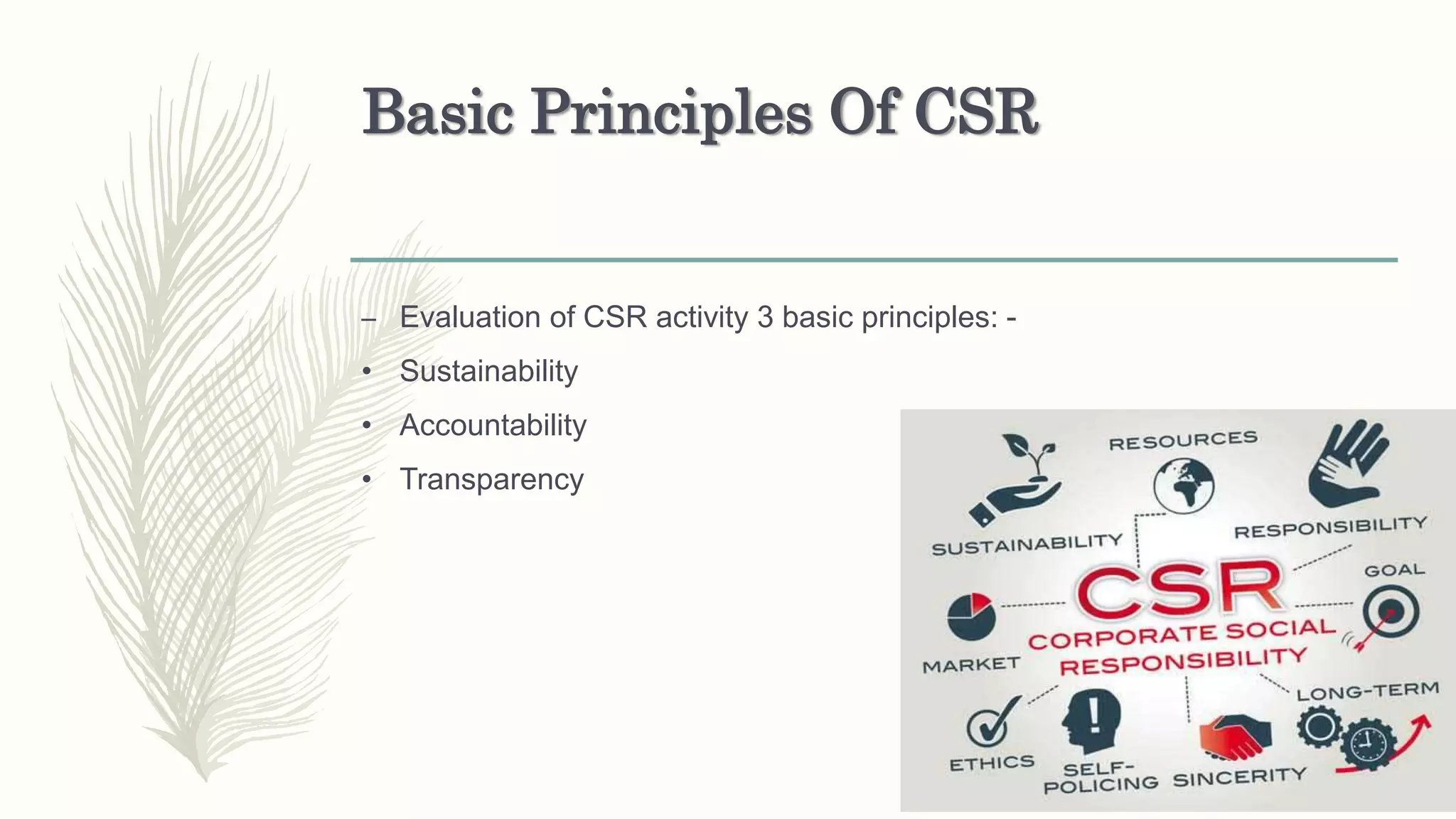 Basic Principles Of CSR

– Evaluation of CSR activity 3 basic principles: -

• Sustainability

• Accountability

• Transparency

RESOURCES

SUSTAINABILITY

RESPONSIBILITY

GOAL

CSR

CORPORATE SOCIAL RESPONSIBILITY

MARKET

LONG-TERM

ETHICS

SELF-POLICING

SINCERITY